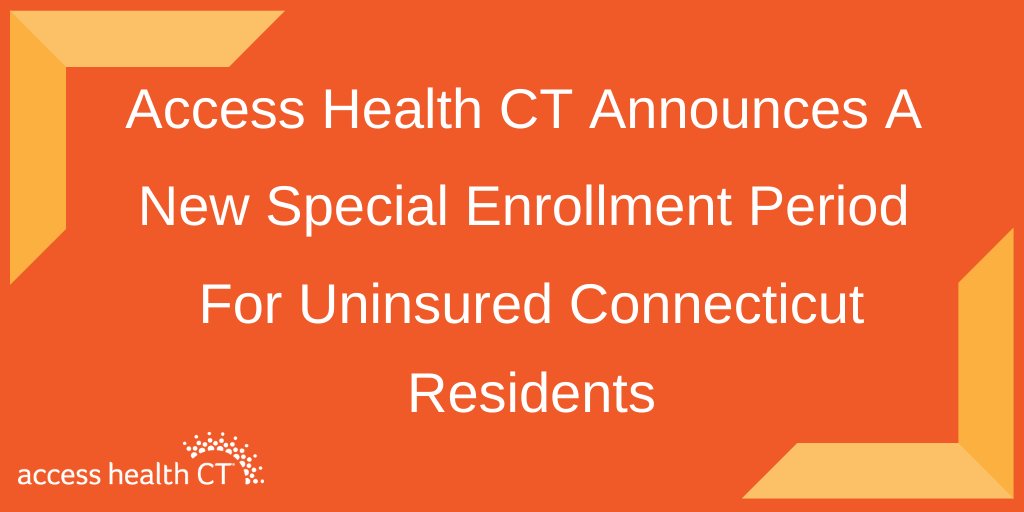 Access Health CT Announces A New Special Enrollment Period For Uninsured Connecticut Residents

access health CT